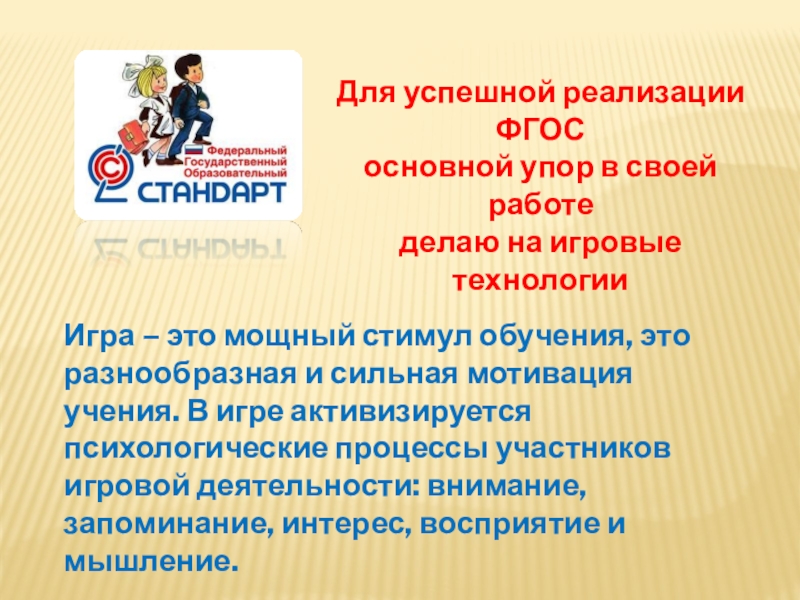 Федеральный Государственный Образовательный
СТАНДАРТ

Для успешной реализации ФГОС основной упор в своей работе делаю на игровые технологии

Игра – это мощный стимул обучения, это разнообразная и сильная мотивация учения. В игре активизируется психологические процессы участников игровой деятельности: внимание, запоминание, интерес, восприятие и мышление.